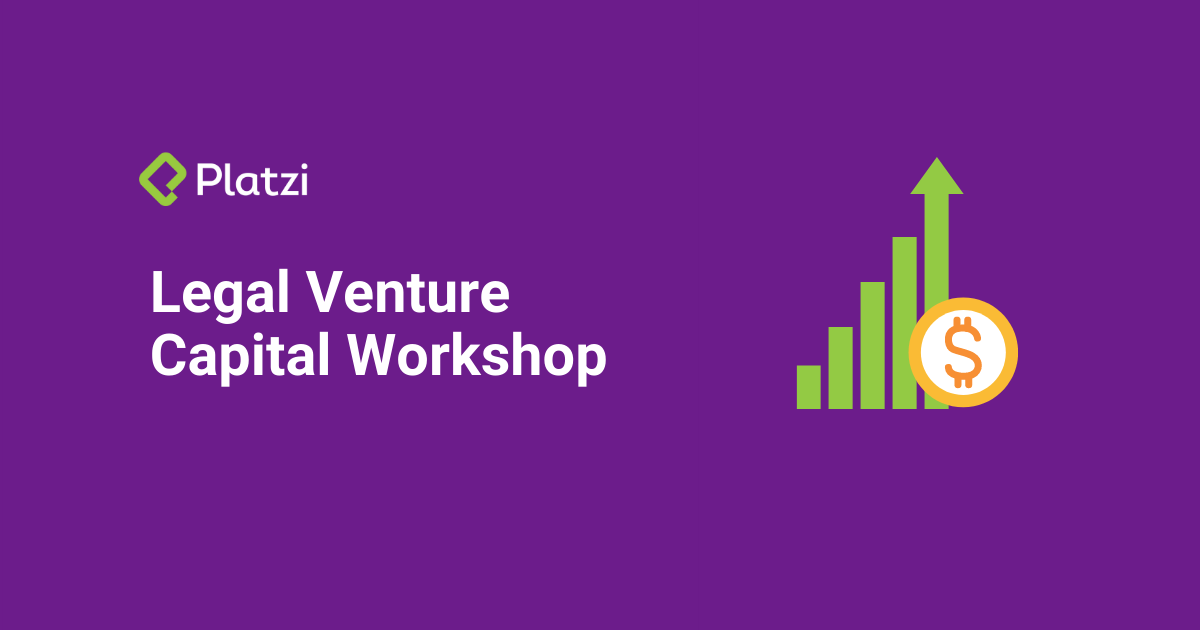 Platzi

Legal Venture Capital Workshop

$